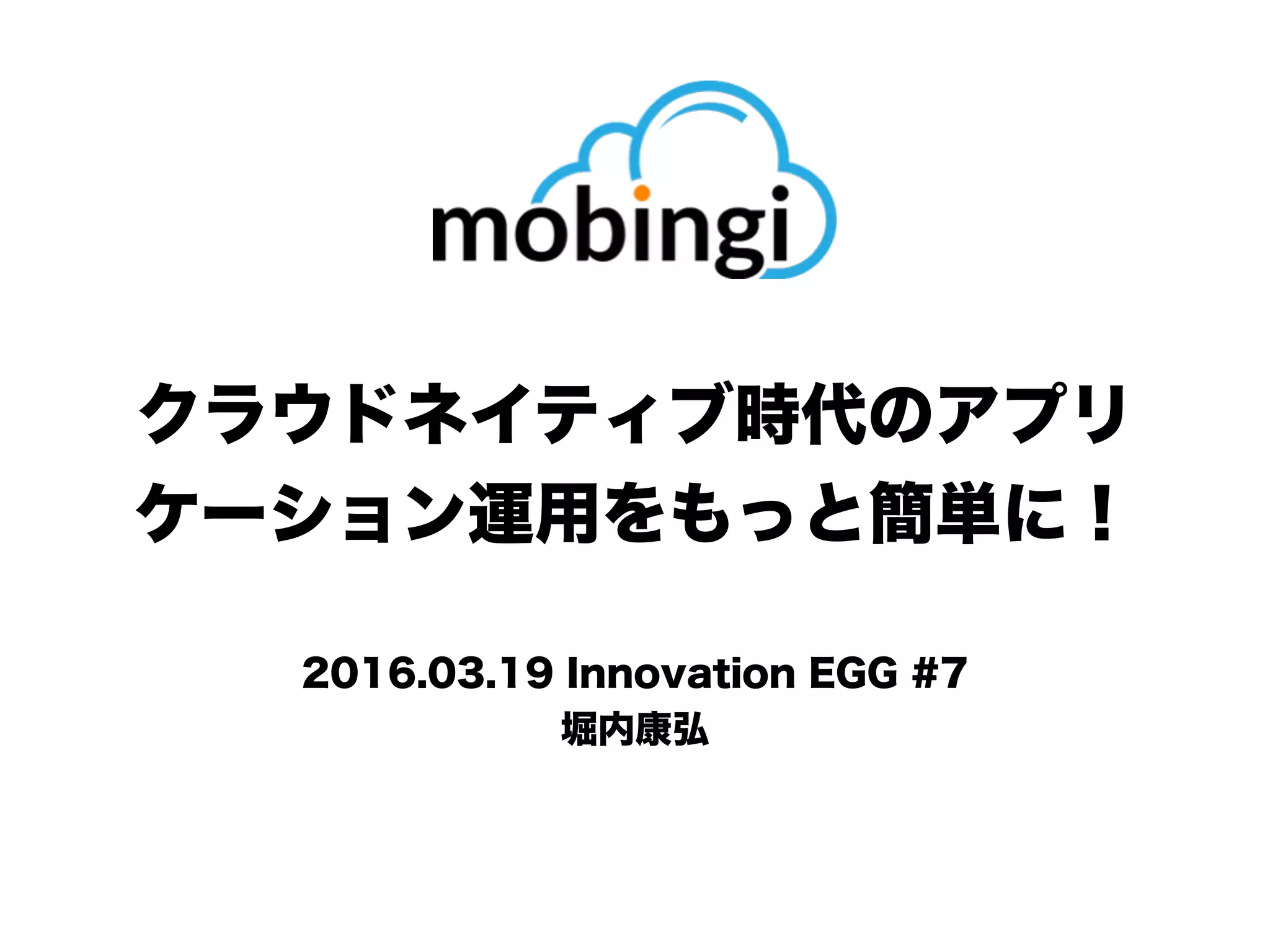 mobingi

クラウドネイティブ時代のアプリケーション運用をもっと簡単に！

2016.03.19 Innovation EGG #7
堀内康弘